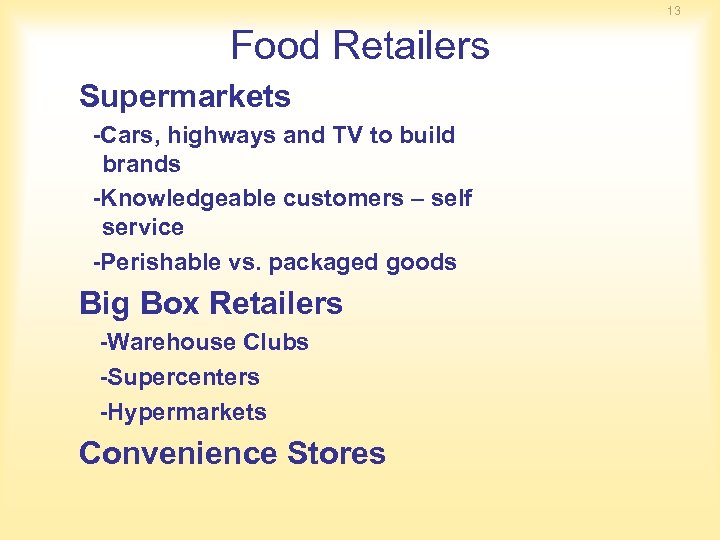 13

Food Retailers

Supermarkets

-Cars, highways and TV to build brands

-Knowledgeable customers – self service

-Perishable vs. packaged goods

Big Box Retailers

-Warehouse Clubs

-Supercenters

-Hypermarkets

Convenience Stores